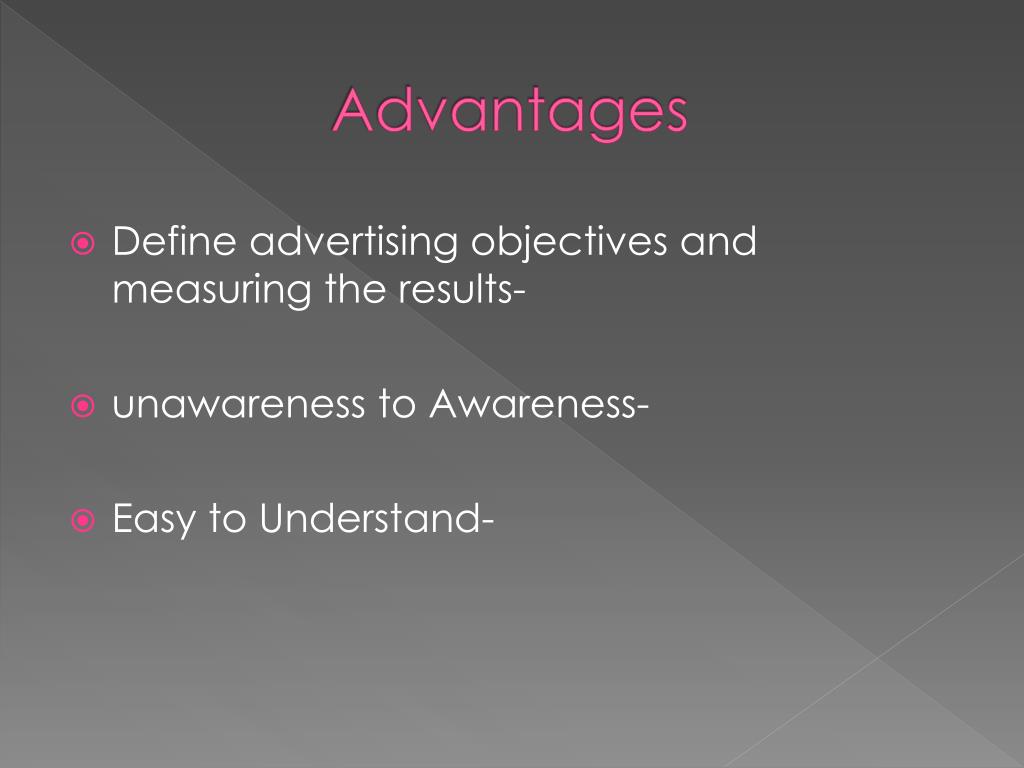 Advantages

Define advertising objectives and measuring the results-

unawareness to Awareness-

Easy to Understand-